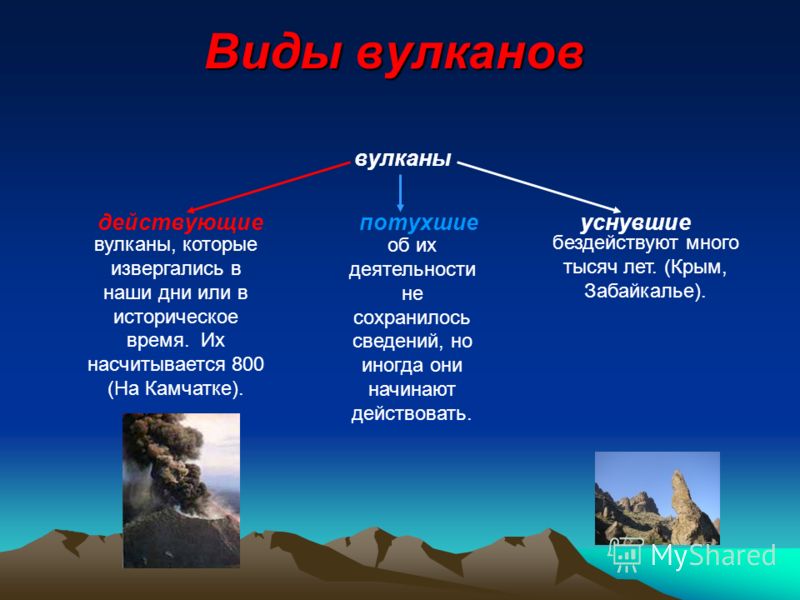 Виды вулканов

вулканы

действующие
вулканы, которые извергались в наши дни или в историческое время. Их насчитывается 800 (На Камчатке).

потухшие
об их деятельности не сохранилось сведений, но иногда они начинают действовать.

уснувшие
бездействуют много тысяч лет. (Крым, Забайкалье).

MyShared